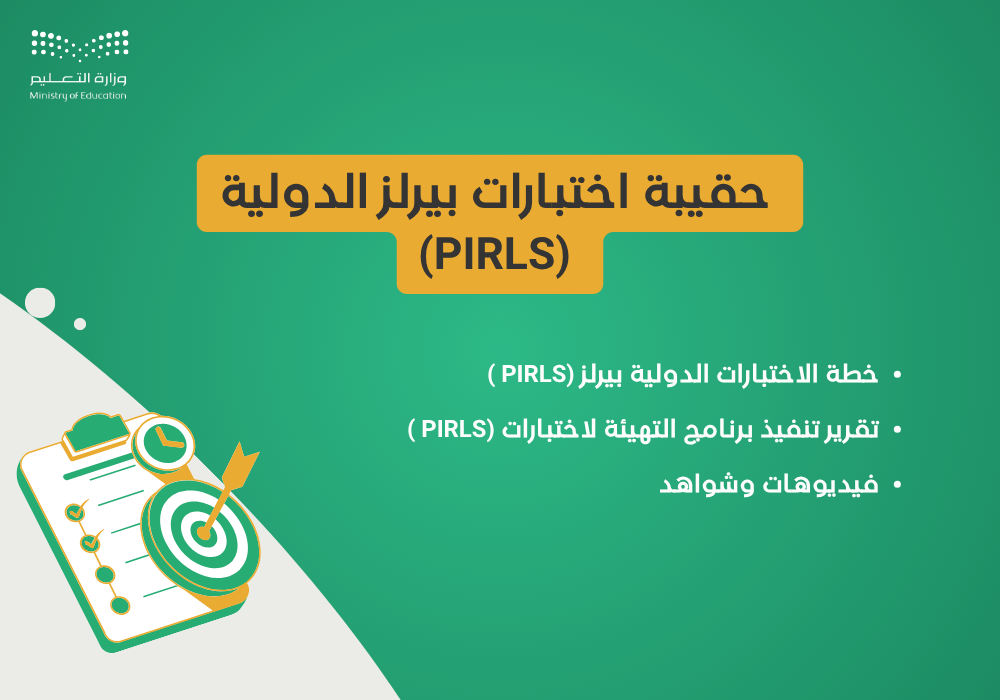 وزارة التعليم
Ministry of Education

حقيبة اختبارات بيرلز الدولية
(PIRLS)

• خطة الاختبارات الدولية بيرلز (PIRLS )
• تقرير تنفيذ برنامج التهيئة لاختبارات (PIRLS )
• فيديوهات وشواهد